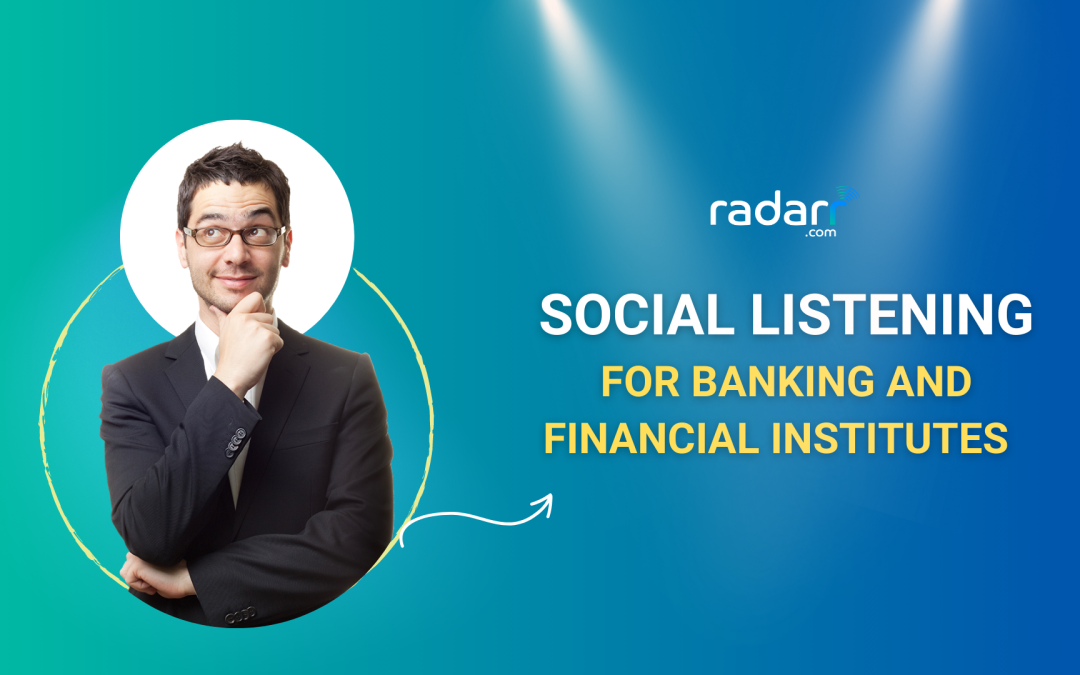 radarr
.com

SOCIAL LISTENING
FOR BANKING AND FINANCIAL INSTITUTES